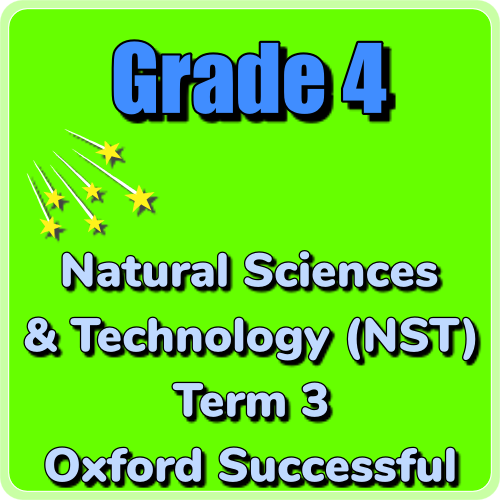 Grade 4

Natural Sciences & Technology (NST) Term 3 Oxford Successful